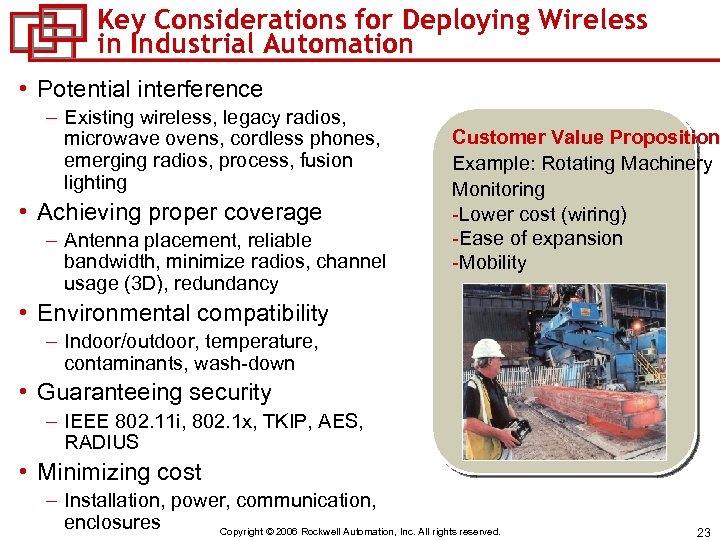 Key Considerations for Deploying Wireless in Industrial Automation

• Potential interference
– Existing wireless, legacy radios, microwave ovens, cordless phones, emerging radios, process, fusion lighting
• Achieving proper coverage
– Antenna placement, reliable bandwidth, minimize radios, channel usage (3D), redundancy
• Environmental compatibility
– Indoor/outdoor, temperature, contaminants, wash-down
• Guaranteeing security
– IEEE 802.11i, 802.1x, TKIP, AES, RADIUS
• Minimizing cost
– Installation, power, communication, enclosures

Customer Value Proposition
Example: Rotating Machinery Monitoring
-Lower cost (wiring)
-Ease of expansion
-Mobility

Copyright © 2006 Rockwell Automation, Inc. All rights reserved.

23